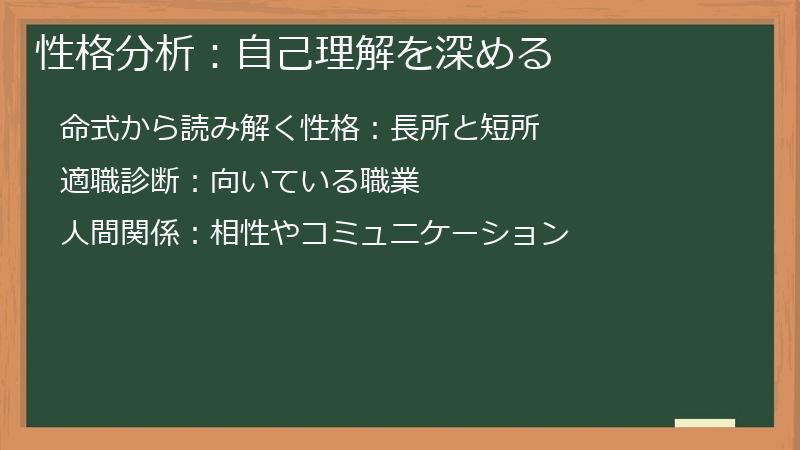 性格分析：自己理解を深める

命式から読み解く性格：長所と短所

適職診断：向いている職業

人間関係：相性やコミュニケーション